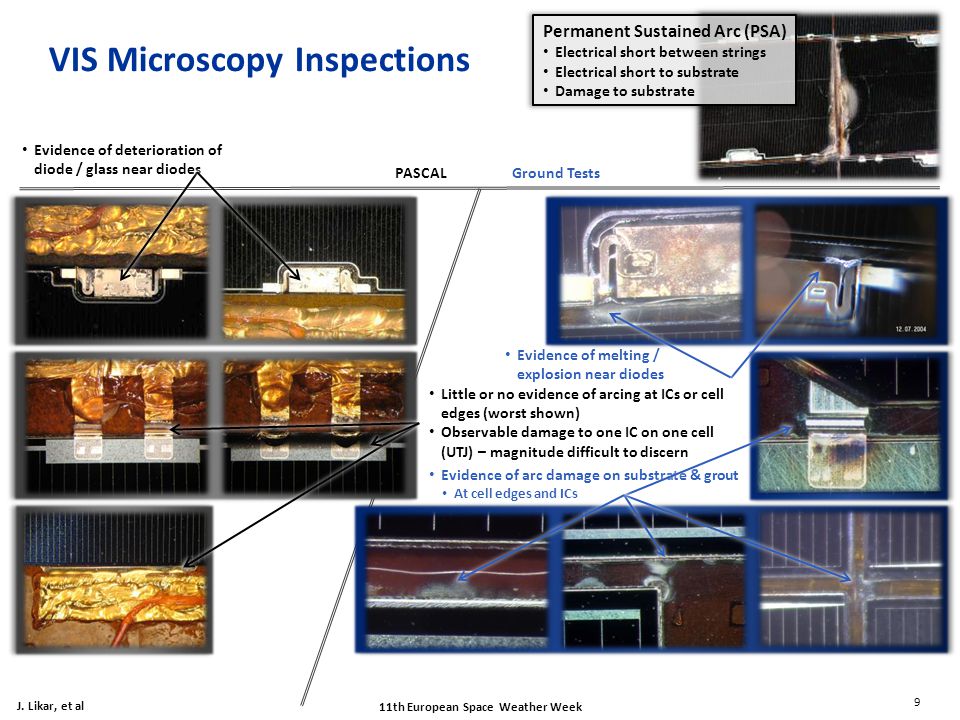 VIS Microscopy Inspections

Permanent Sustained Arc (PSA)
• Electrical short between strings
• Electrical short to substrate
• Damage to substrate

• Evidence of deterioration of diode / glass near diodes

PASCAL

Ground Tests

12.07.2004

• Evidence of melting / explosion near diodes

• Little or no evidence of arcing at ICs or cell edges (worst shown)
• Observable damage to one IC on one cell (UTJ) – magnitude difficult to discern

• Evidence of arc damage on substrate & grout
• At cell edges and ICs

J. Likar, et al

11th European Space Weather Week

9